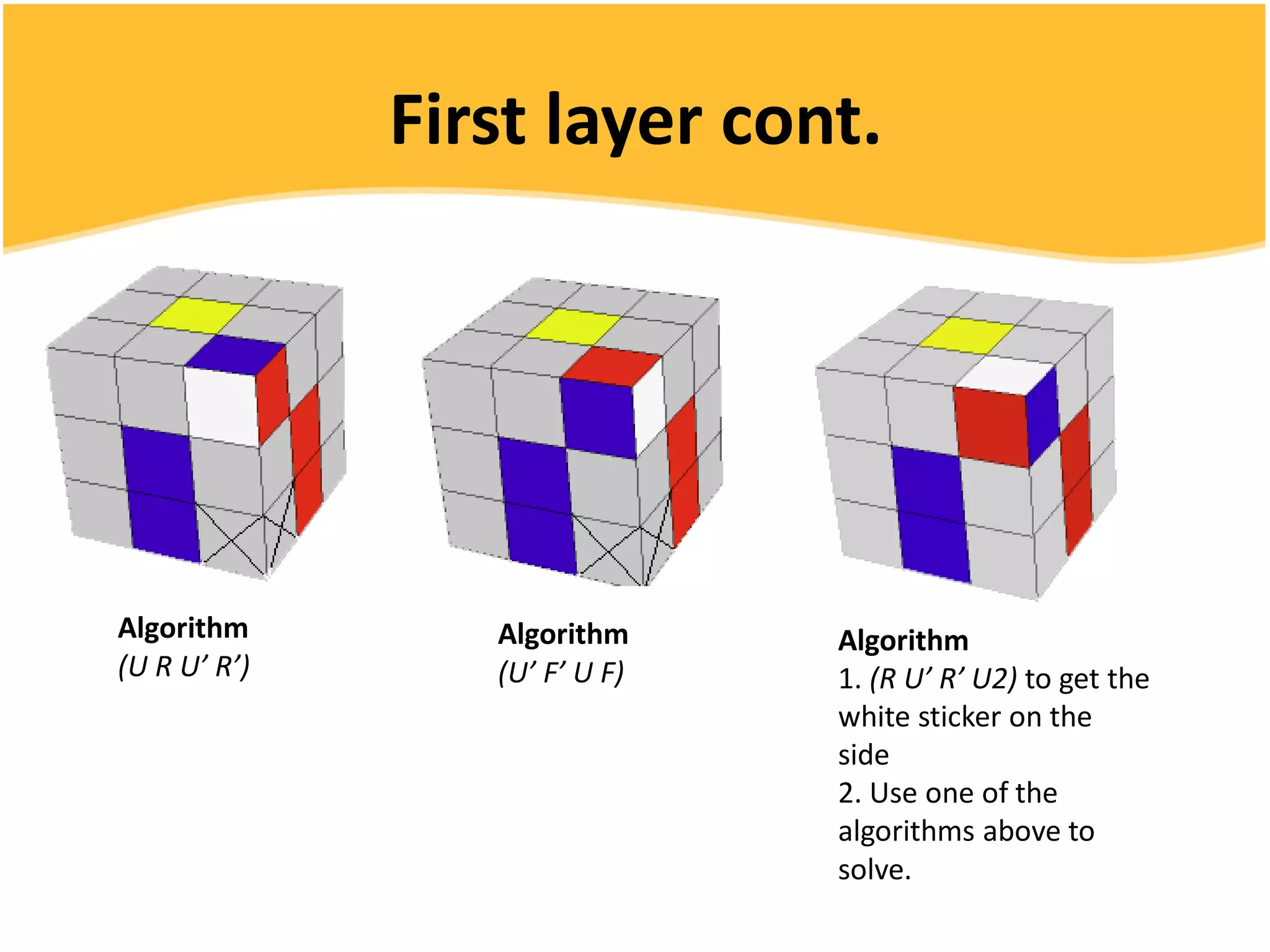 First layer cont.

Algorithm
(U R U' R')

Algorithm
(U' F' U F)

Algorithm
1. (R U' R' U2) to get the white sticker on the side
2. Use one of the algorithms above to solve.